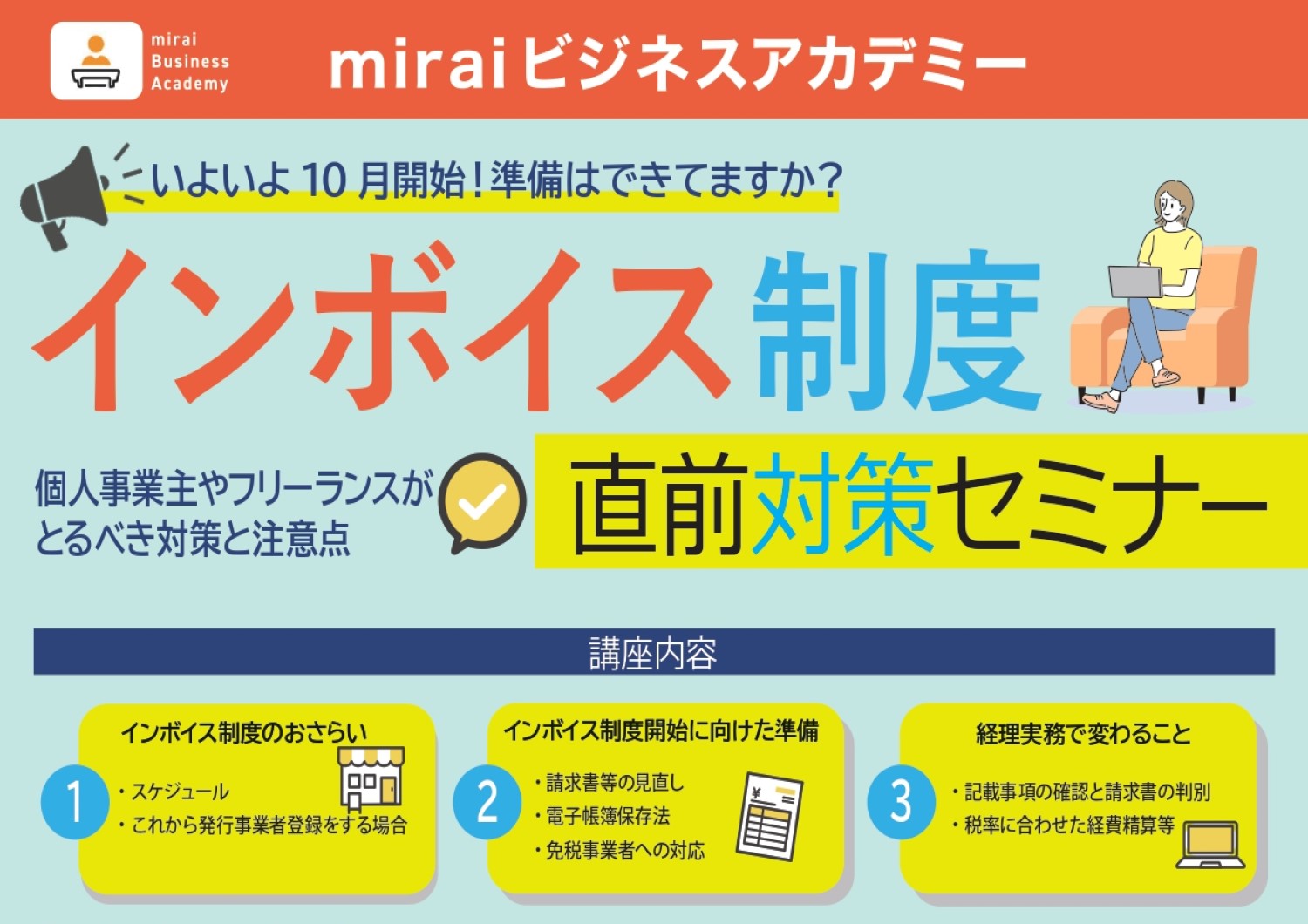 mirai Business Academy

miraiビジネスアカデミー

いよいよ10月開始！準備はできてますか？

インボイス制度

個人事業主やフリーランスがとるべき対策と注意点

直前対策セミナー

講座内容

インボイス制度のおさらい
1
・スケジュール
・これから発行事業者登録をする場合

インボイス制度開始に向けた準備
2
・請求書等の見直し
・電子帳簿保存法
・免税事業者への対応

経理実務で変わること
3
・記載事項の確認と請求書の判別
・税率に合わせた経費精算等